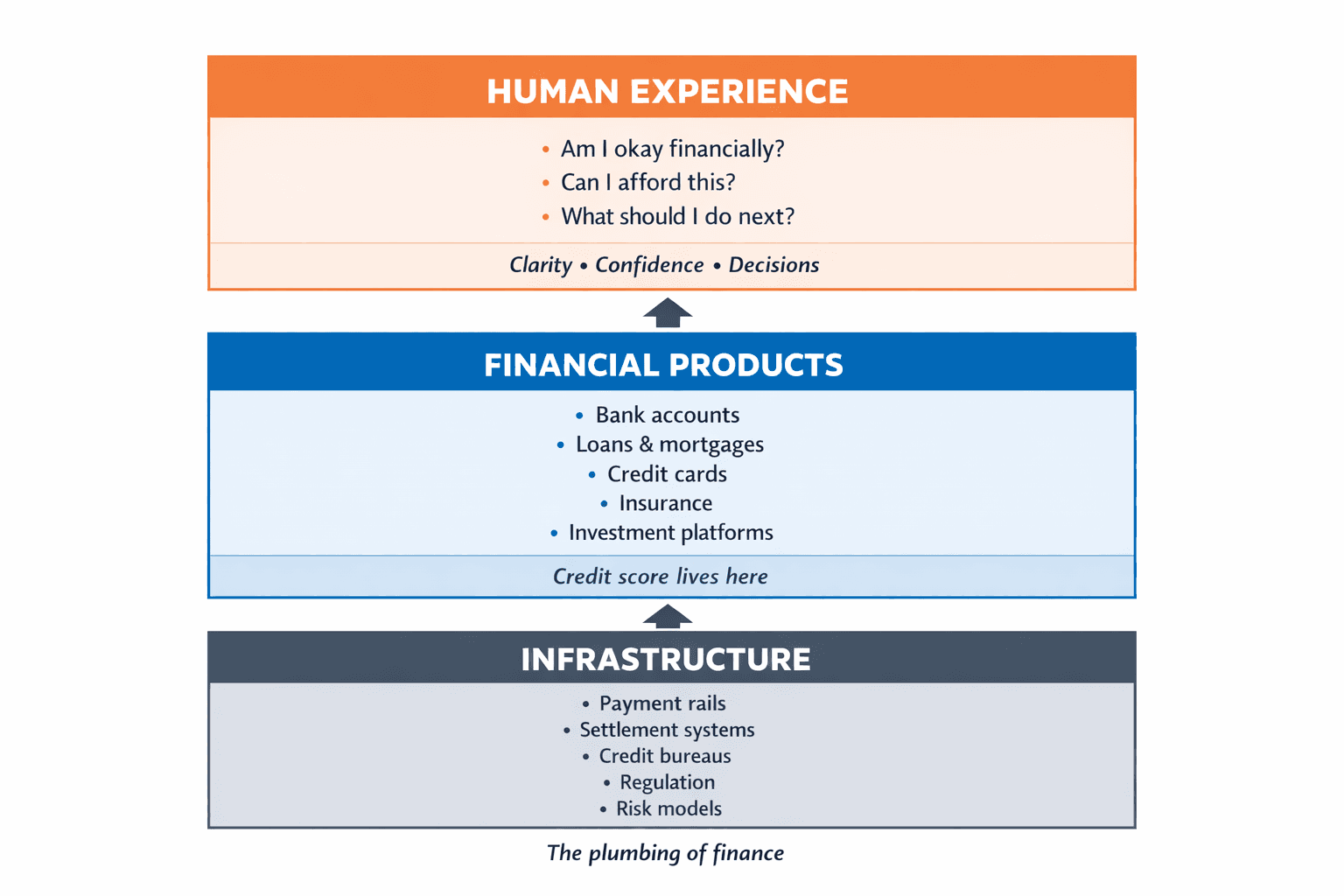 HUMAN EXPERIENCE

• Am I okay financially?
• Can I afford this?
• What should I do next?

Clarity • Confidence • Decisions

FINANCIAL PRODUCTS

• Bank accounts
• Loans & mortgages
• Credit cards
• Insurance
• Investment platforms

Credit score lives here

INFRASTRUCTURE

• Payment rails
• Settlement systems
• Credit bureaus
• Regulation
• Risk models

The plumbing of finance